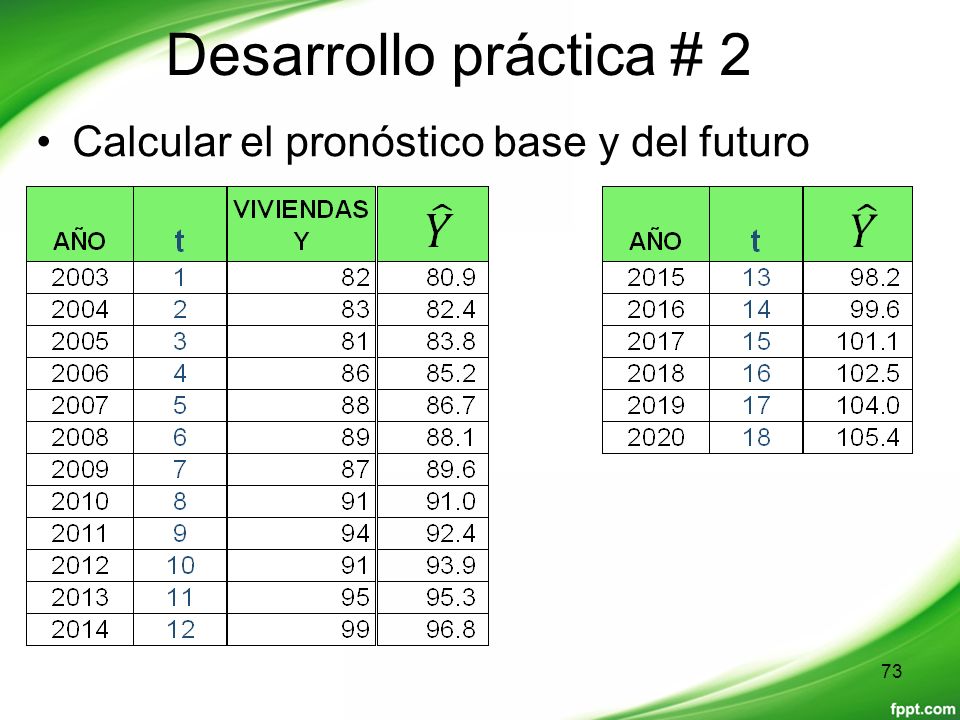 Desarrollo práctica # 2

• Calcular el pronóstico base y del futuro

| AÑO | t | VIVIENDAS Y | $\hat{Y}$ |
|---|---|---|---|
| 2003 | 1 | 82 | 80.9 |
| 2004 | 2 | 83 | 82.4 |
| 2005 | 3 | 81 | 83.8 |
| 2006 | 4 | 86 | 85.2 |
| 2007 | 5 | 88 | 86.7 |
| 2008 | 6 | 89 | 88.1 |
| 2009 | 7 | 87 | 89.6 |
| 2010 | 8 | 91 | 91.0 |
| 2011 | 9 | 94 | 92.4 |
| 2012 | 10 | 91 | 93.9 |
| 2013 | 11 | 95 | 95.3 |
| 2014 | 12 | 99 | 96.8 |

| AÑO | t | $\hat{Y}$ |
|---|---|---|
| 2015 | 13 | 98.2 |
| 2016 | 14 | 99.6 |
| 2017 | 15 | 101.1 |
| 2018 | 16 | 102.5 |
| 2019 | 17 | 104.0 |
| 2020 | 18 | 105.4 |

73

fppt.com